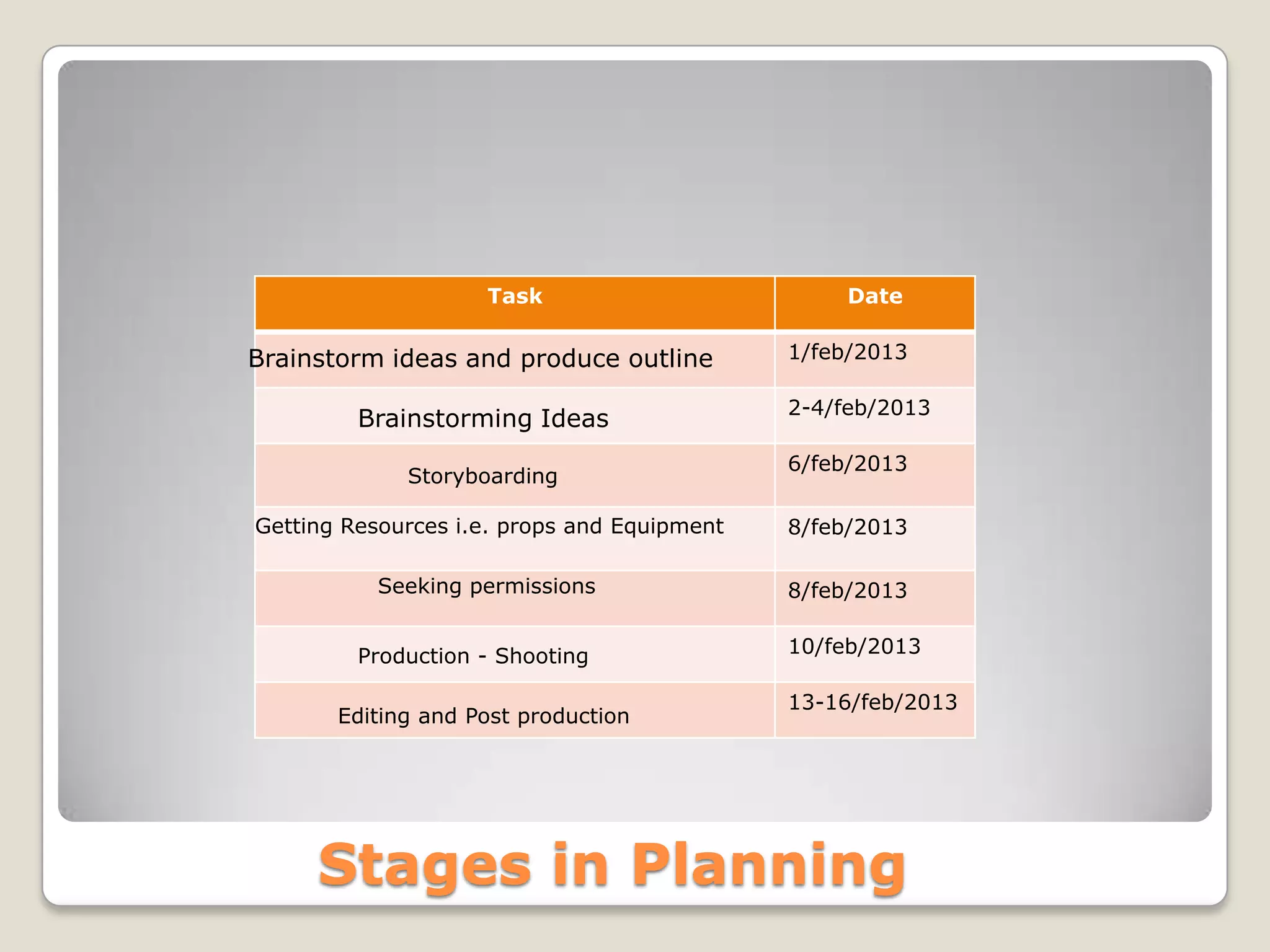 | Task | Date |
|---|---|
| Brainstorm ideas and produce outline | 1/feb/2013 |
| Brainstorming Ideas | 2-4/feb/2013 |
| Storyboarding | 6/feb/2013 |
| Getting Resources i.e. props and Equipment | 8/feb/2013 |
| Seeking permissions | 8/feb/2013 |
| Production - Shooting | 10/feb/2013 |
| Editing and Post production | 13-16/feb/2013 |

Stages in Planning